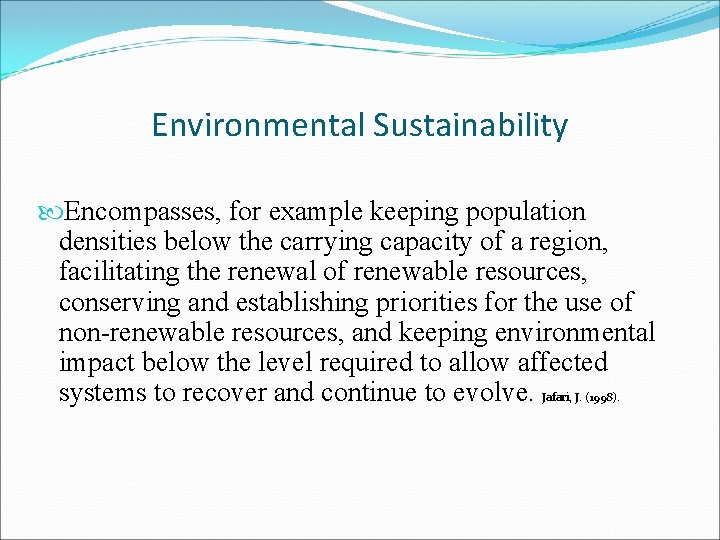 Environmental Sustainability

Encompasses, for example keeping population densities below the carrying capacity of a region, facilitating the renewal of renewable resources, conserving and establishing priorities for the use of non-renewable resources, and keeping environmental impact below the level required to allow affected systems to recover and continue to evolve. Jafari, J. (1998).